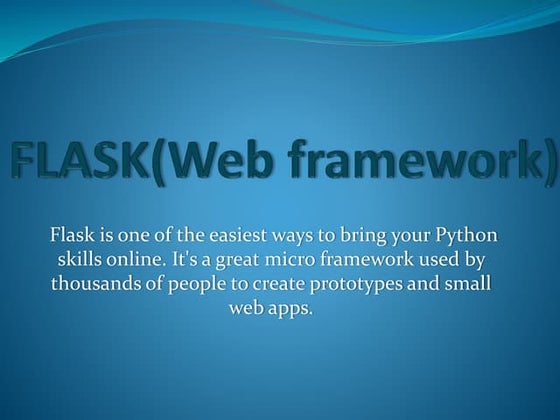 FLASK(Web framework)

Flask is one of the easiest ways to bring your Python skills online. It's a great micro framework used by thousands of people to create prototypes and small web apps.